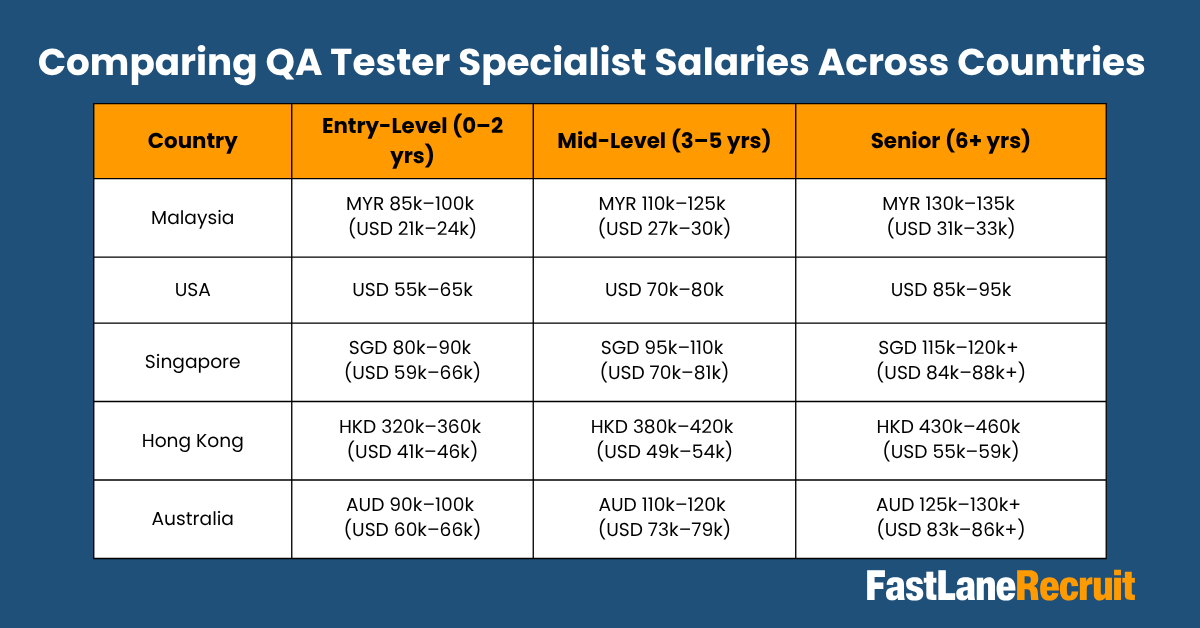 Comparing QA Tester Specialist Salaries Across Countries

| Country | Entry-Level (0–2 yrs) | Mid-Level (3–5 yrs) | Senior (6+ yrs) |
|---|---|---|---|
| Malaysia | MYR 85k–100k (USD 21k–24k) | MYR 110k–125k (USD 27k–30k) | MYR 130k–135k (USD 31k–33k) |
| USA | USD 55k–65k | USD 70k–80k | USD 85k–95k |
| Singapore | SGD 80k–90k (USD 59k–66k) | SGD 95k–110k (USD 70k–81k) | SGD 115k–120k+ (USD 84k–88k+) |
| Hong Kong | HKD 320k–360k (USD 41k–46k) | HKD 380k–420k (USD 49k–54k) | HKD 430k–460k (USD 55k–59k) |
| Australia | AUD 90k–100k (USD 60k–66k) | AUD 110k–120k (USD 73k–79k) | AUD 125k–130k+ (USD 83k–86k+) |

FastLaneRecruit